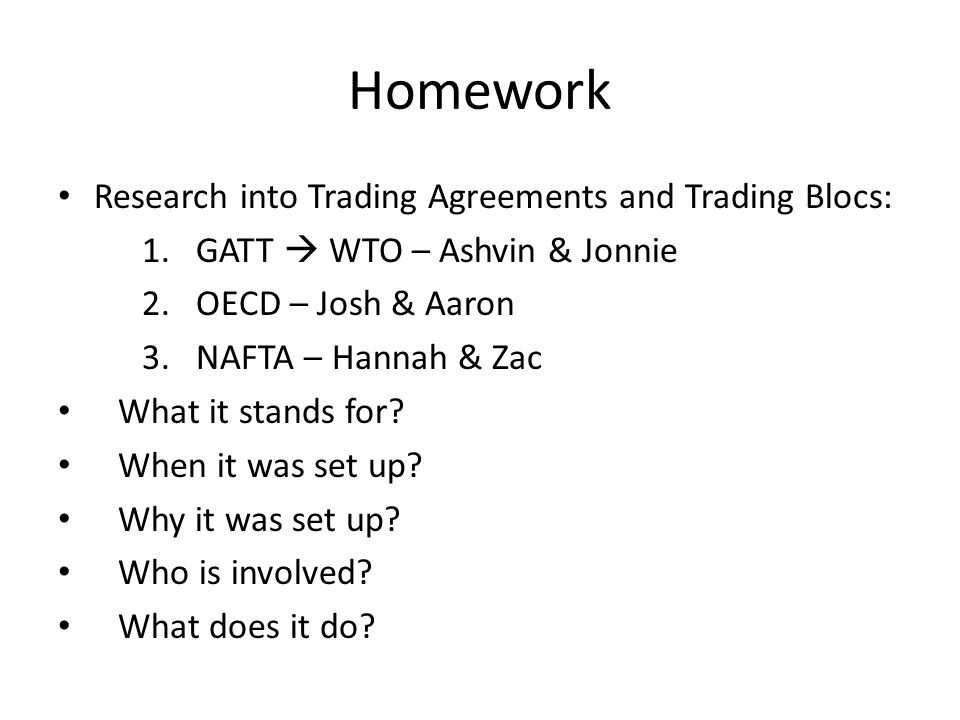 Homework

• Research into Trading Agreements and Trading Blocs:
1. GATT → WTO – Ashvin & Jonnie
2. OECD – Josh & Aaron
3. NAFTA – Hannah & Zac
• What it stands for?
• When it was set up?
• Why it was set up?
• Who is involved?
• What does it do?